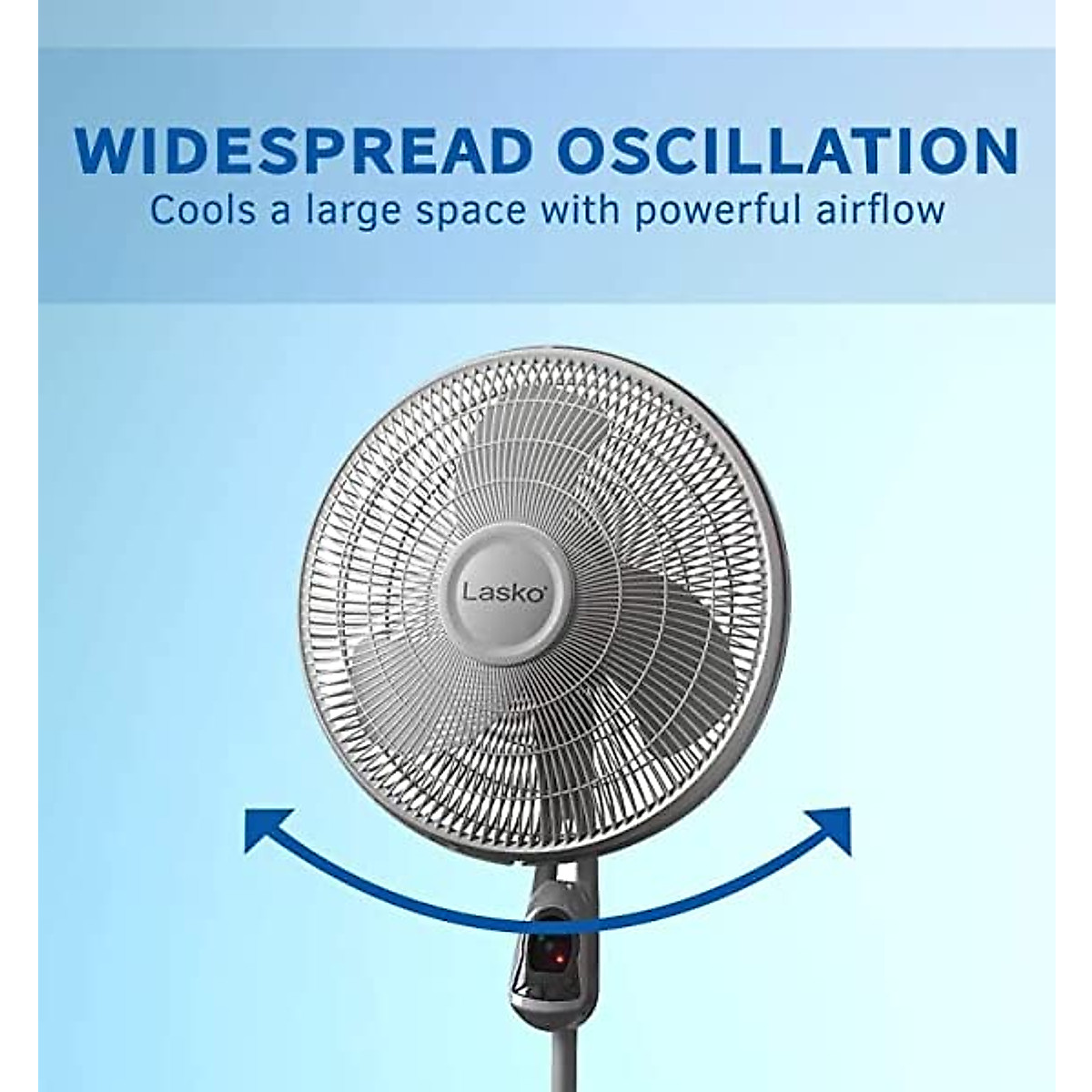 WIDESPREAD OSCILLATION
Cools a large space with powerful airflow

Lasko